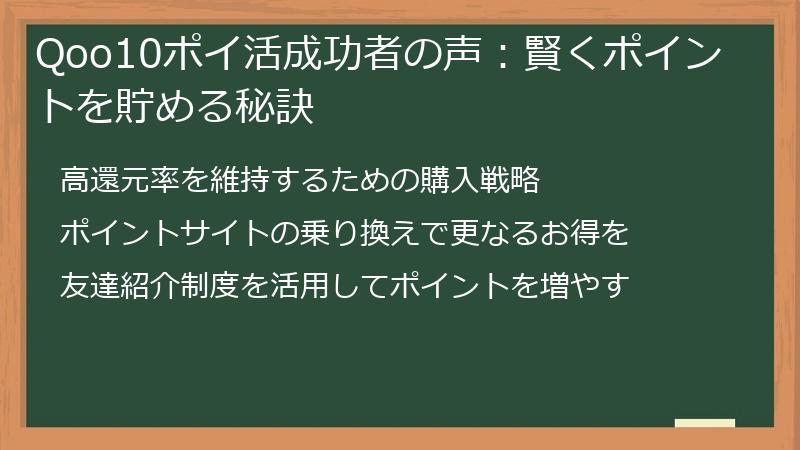 Qoo10ポイ活成功者の声：賢くポイントを貯める秘訣

高還元率を維持するための購入戦略

ポイントサイトの乗り換えで更なるお得を

友達紹介制度を活用してポイントを増やす